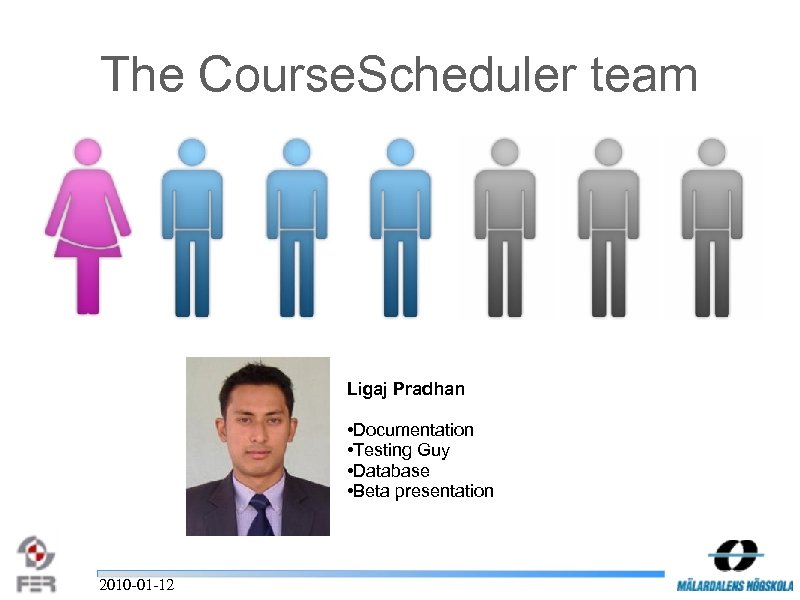 The CourseScheduler team

Ligaj Pradhan

•Documentation
•Testing Guy
•Database
•Beta presentation

FER

2010-01-12

MÄLARDALENS HÖGSKOLA